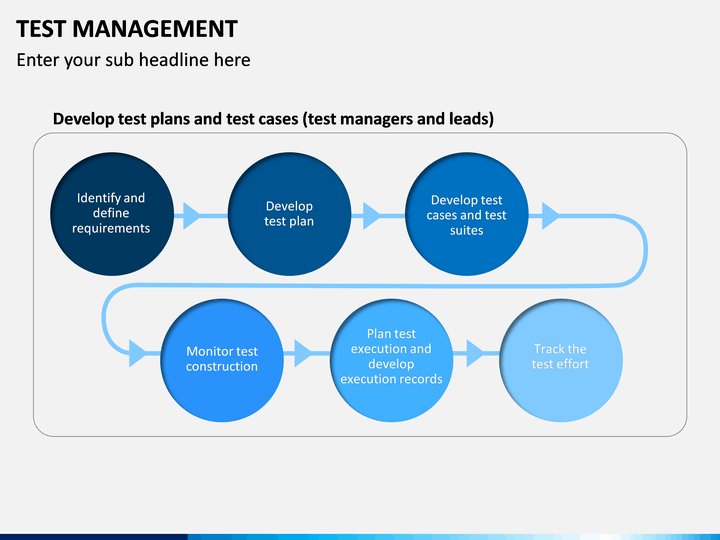 TEST MANAGEMENT

Enter your sub headline here

Develop test plans and test cases (test managers and leads)

Identify and define requirements

Develop test plan

Develop test cases and test suites

Monitor test construction

Plan test execution and develop execution records

Track the test effort